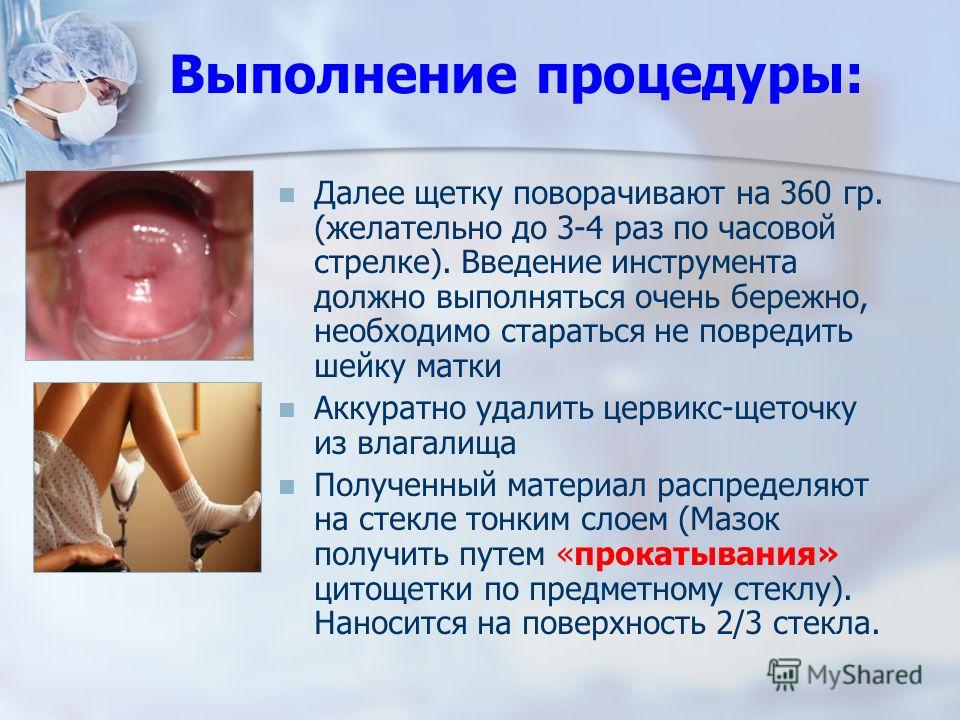 Выполнение процедуры:

Далее щетку поворачивают на 360 гр. (желательно до 3-4 раз по часовой стрелке). Введение инструмента должно выполняться очень бережно, необходимо стараться не повредить шейку матки

Аккуратно удалить цервикс-щеточку из влагалища

Полученный материал распределяют на стекле тонким слоем (Мазок получить путем «прокатывания» цитощетки по предметному стеклу). Наносится на поверхность 2/3 стекла.

MyShared